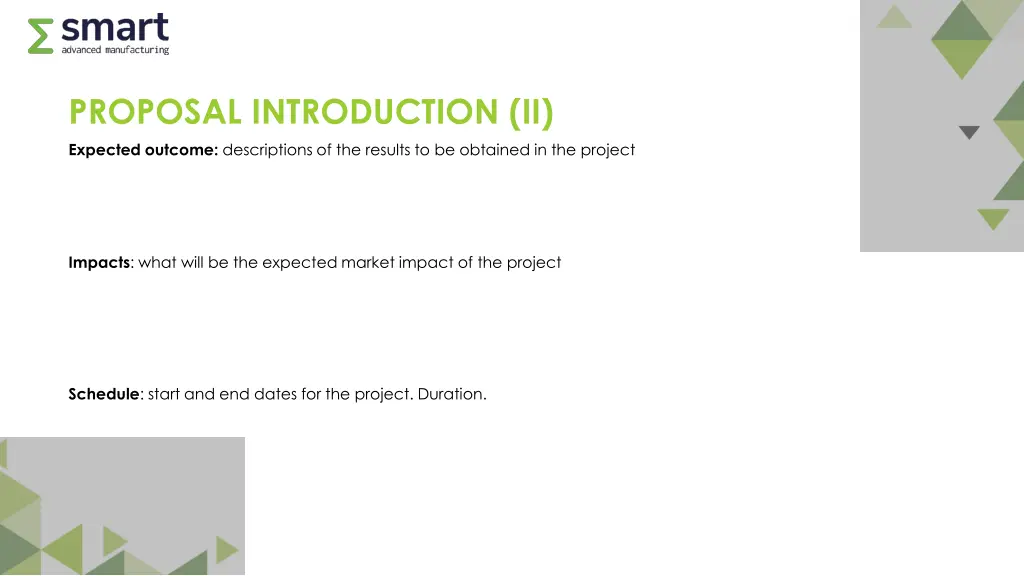 smart
advanced manufacturing

PROPOSAL INTRODUCTION (II)

Expected outcome: descriptions of the results to be obtained in the project

Impacts: what will be the expected market impact of the project

Schedule: start and end dates for the project. Duration.